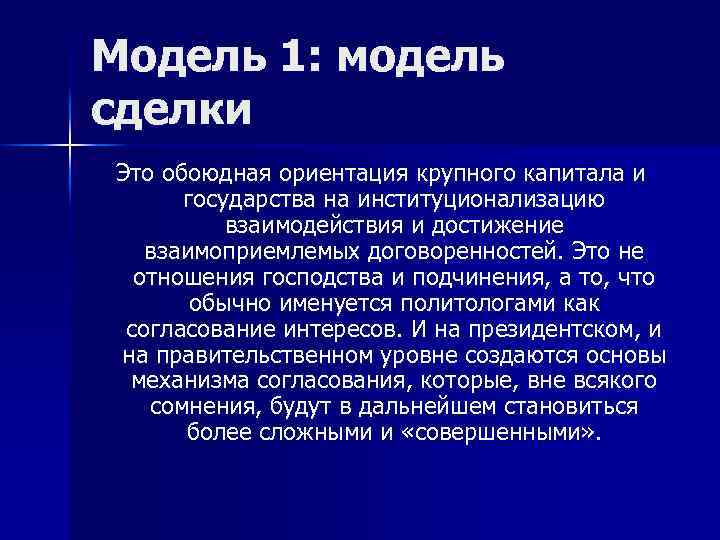 Модель 1: модель сделки

Это обоюдная ориентация крупного капитала и государства на институционализацию взаимодействия и достижение взаимоприемлемых договоренностей. Это не отношения господства и подчинения, а то, что обычно именуется политологами как согласование интересов. И на президентском, и на правительственном уровне создаются основы механизма согласования, которые, вне всякого сомнения, будут в дальнейшем становиться более сложными и «совершенными».